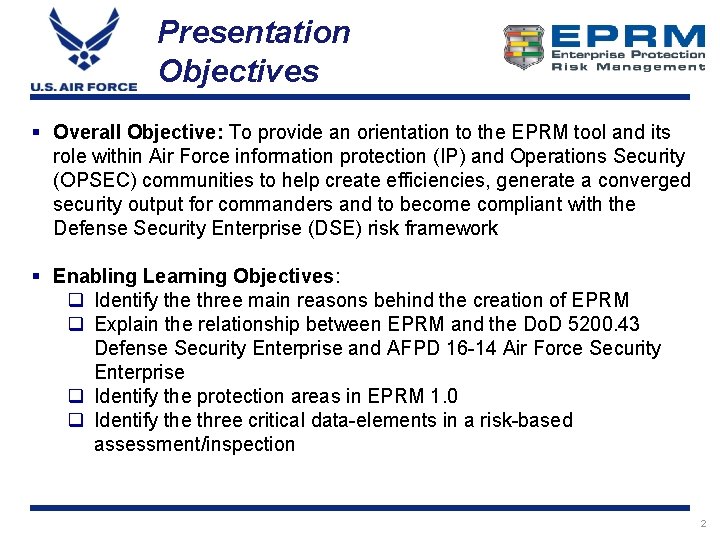 U.S. AIR FORCE

Presentation Objectives

EPRM
Enterprise Protection
Risk Management

▪ Overall Objective: To provide an orientation to the EPRM tool and its role within Air Force information protection (IP) and Operations Security (OPSEC) communities to help create efficiencies, generate a converged security output for commanders and to become compliant with the Defense Security Enterprise (DSE) risk framework

▪ Enabling Learning Objectives:
❑ Identify the three main reasons behind the creation of EPRM
❑ Explain the relationship between EPRM and the DoD 5200.43 Defense Security Enterprise and AFPD 16-14 Air Force Security Enterprise
❑ Identify the protection areas in EPRM 1.0
❑ Identify the three critical data-elements in a risk-based assessment/inspection

2